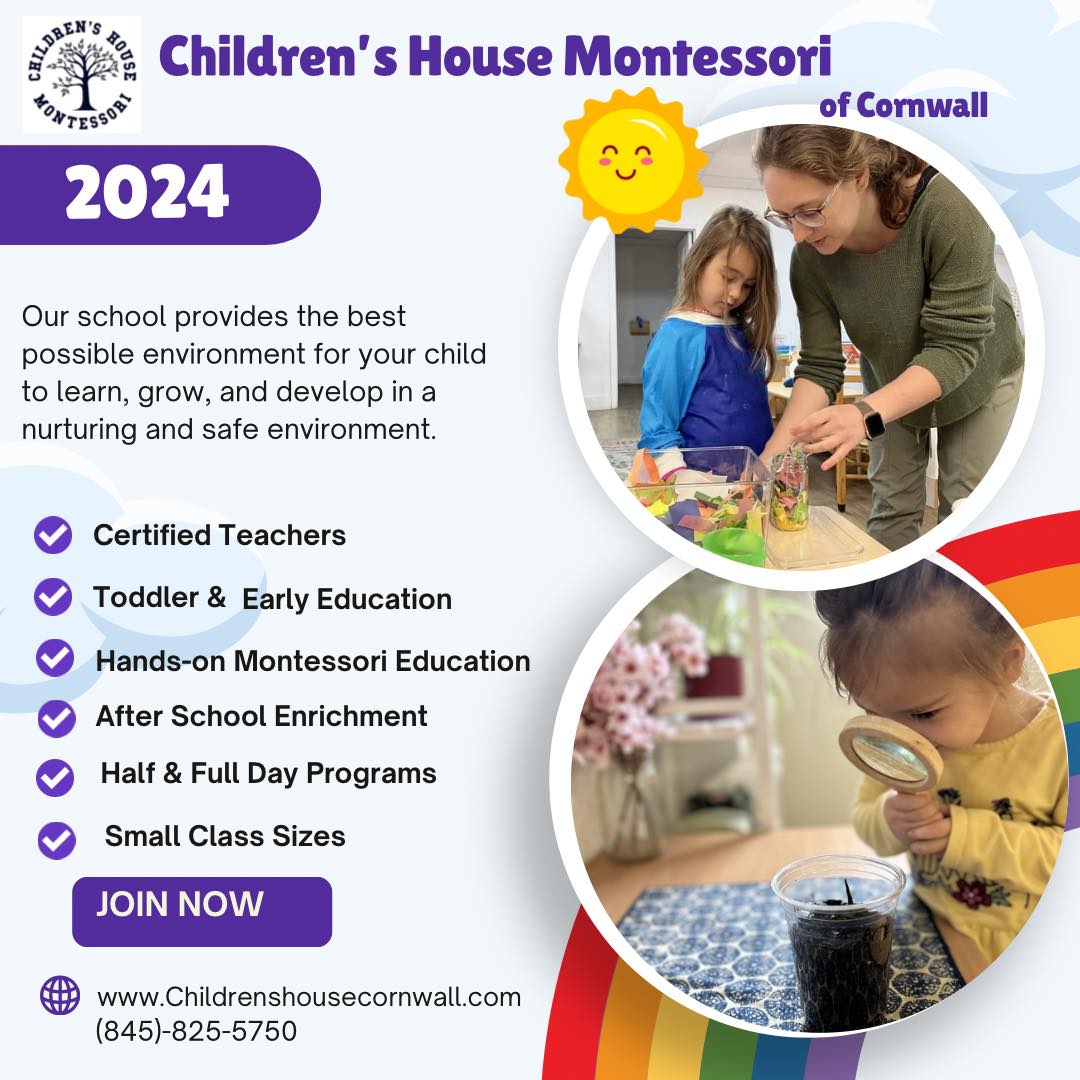 CHILDREN'S HOUSE MONTESSORI

Children's House Montessori
of Cornwall

2024

Our school provides the best possible environment for your child to learn, grow, and develop in a nurturing and safe environment.

Certified Teachers
Toddler & Early Education
Hands-on Montessori Education
After School Enrichment
Half & Full Day Programs
Small Class Sizes

JOIN NOW

www.Childrenshousecornwall.com
(845)-825-5750